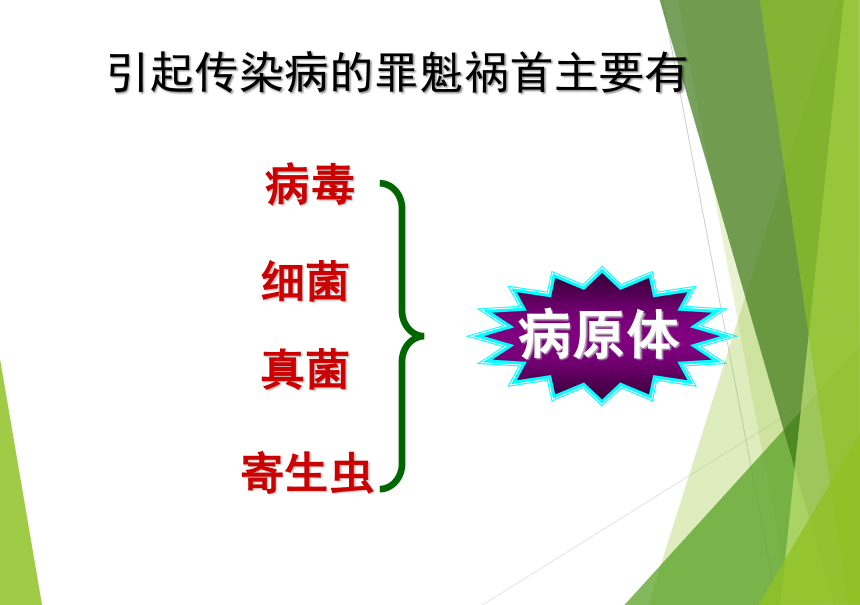 引起传染病的罪魁祸首主要有

病毒

细菌

真菌

寄生虫

病原体